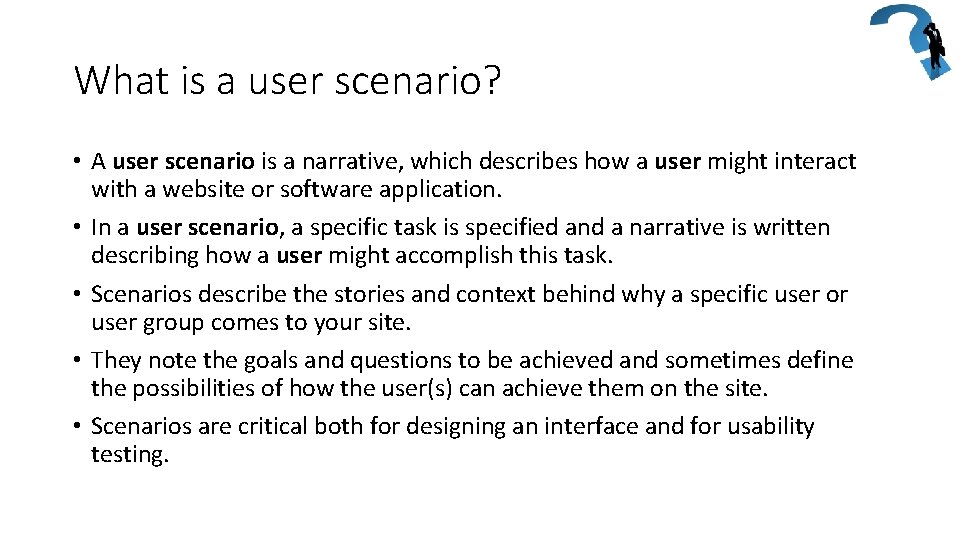 What is a user scenario?

• A user scenario is a narrative, which describes how a user might interact with a website or software application.

• In a user scenario, a specific task is specified and a narrative is written describing how a user might accomplish this task.

• Scenarios describe the stories and context behind why a specific user or user group comes to your site.

• They note the goals and questions to be achieved and sometimes define the possibilities of how the user(s) can achieve them on the site.

• Scenarios are critical both for designing an interface and for usability testing.